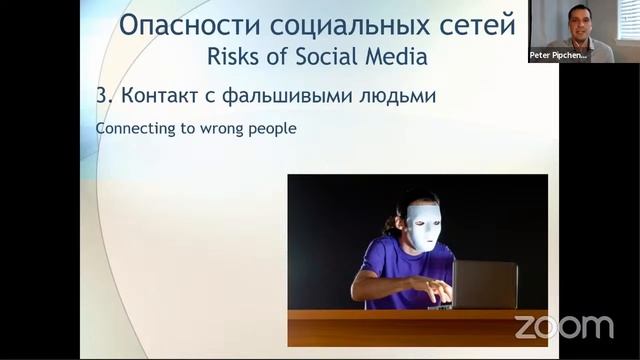 Опасности социальных сетей
Risks of Social Media

3. Контакт с фальшивыми людьми

Connecting to wrong people

Peter Pipchen...

zoom